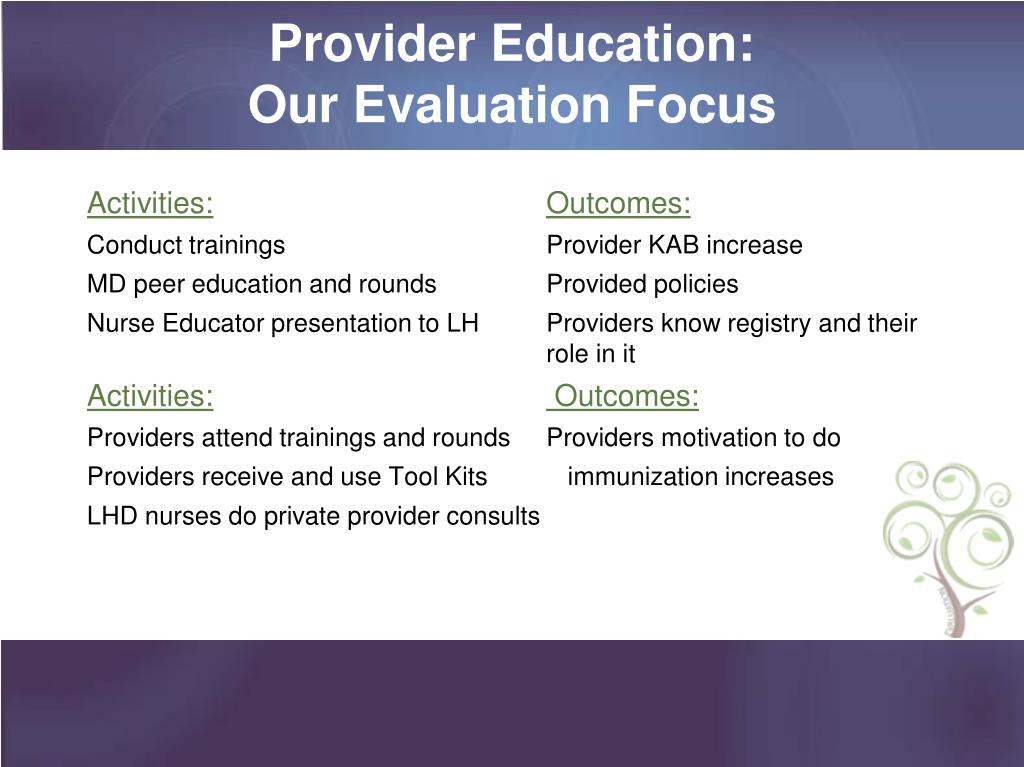 Provider Education:
Our Evaluation Focus

Activities:
Conduct trainings
MD peer education and rounds
Nurse Educator presentation to LH

Activities:
Providers attend trainings and rounds
Providers receive and use Tool Kits
LHD nurses do private provider consults

Outcomes:
Provider KAB increase
Provided policies
Providers know registry and their role in it

Outcomes:
Providers motivation to do immunization increases